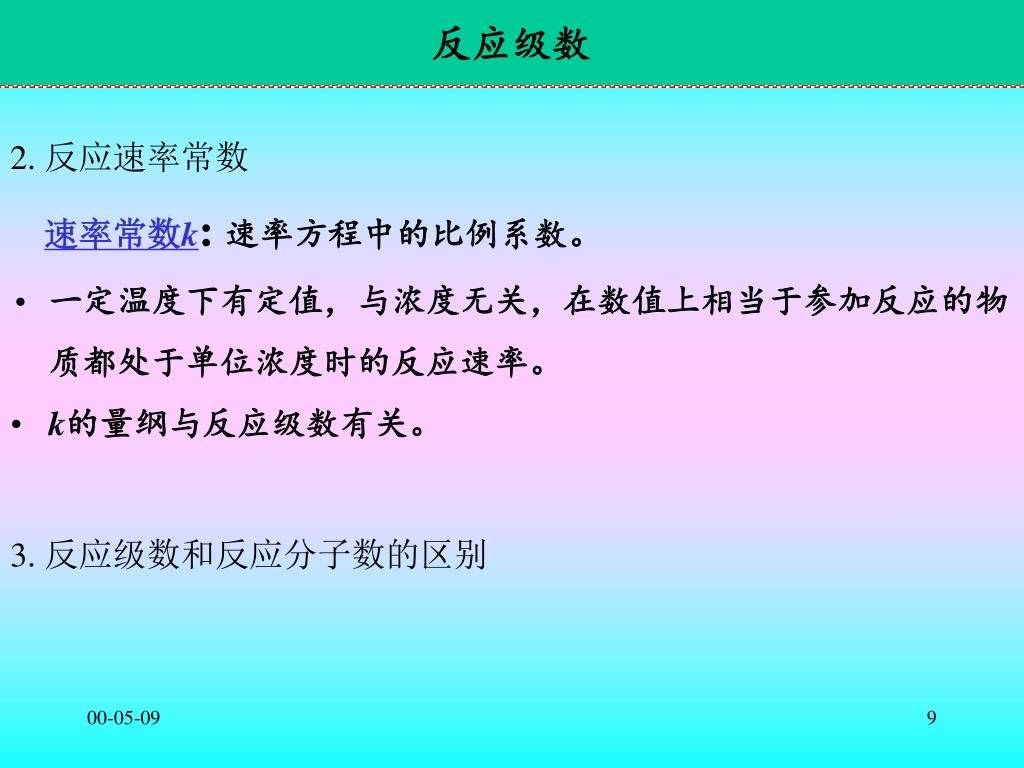 反应级数

2. 反应速率常数

速率常数$k$：速率方程中的比例系数。

• 一定温度下有定值，与浓度无关，在数值上相当于参加反应的物质都处于单位浓度时的反应速率。

• $k$的量纲与反应级数有关。

3. 反应级数和反应分子数的区别

00-05-09

9